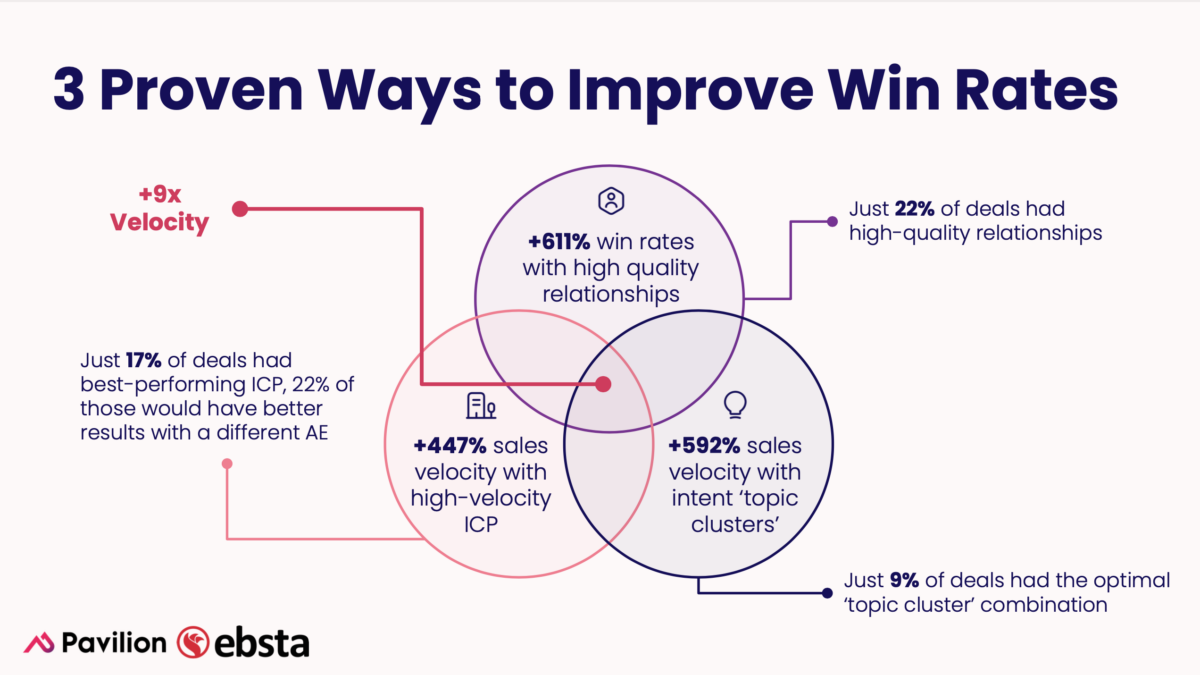 3 Proven Ways to Improve Win Rates

+9x Velocity

+611% win rates with high quality relationships

Just 22% of deals had high-quality relationships

Just 17% of deals had best-performing ICP, 22% of those would have better results with a different AE

+447% sales velocity with high-velocity ICP

+592% sales velocity with intent 'topic clusters'

Just 9% of deals had the optimal 'topic cluster' combination

Pavilion ebsta